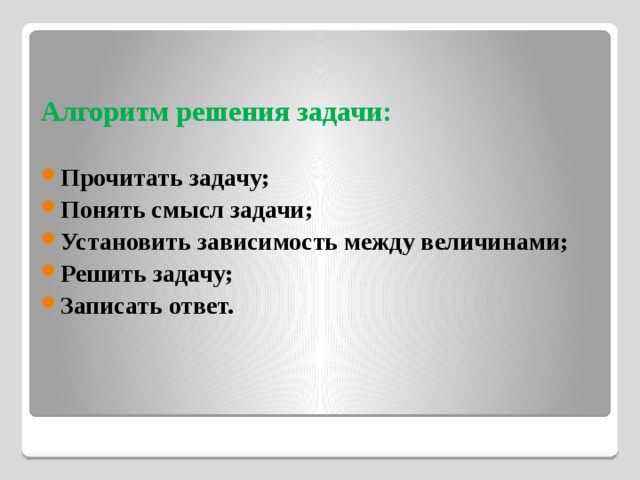 Алгоритм решения задачи:

- Прочитать задачу;
- Понять смысл задачи;
- Установить зависимость между величинами;
- Решить задачу;
- Записать ответ.